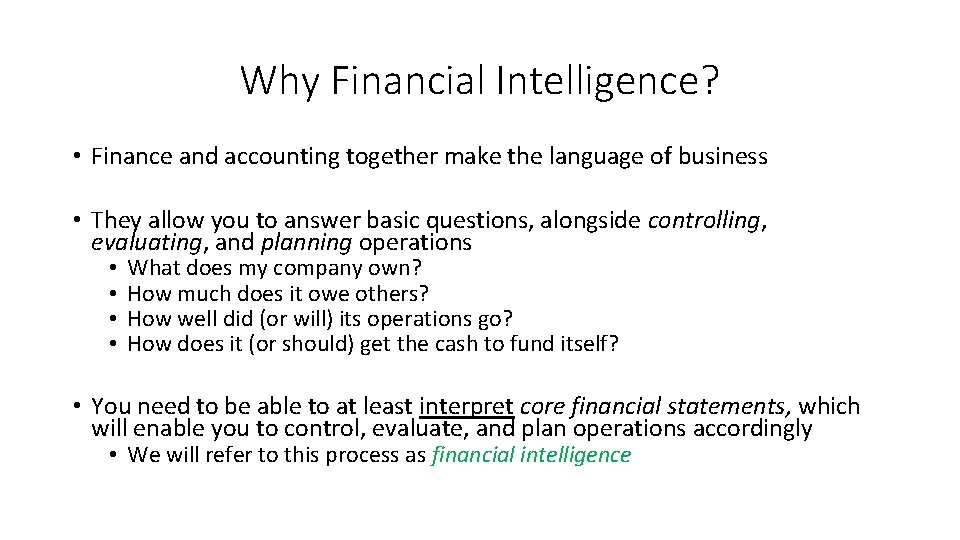 Why Financial Intelligence?

• Finance and accounting together make the language of business

• They allow you to answer basic questions, alongside controlling, evaluating, and planning operations
  • What does my company own?
  • How much does it owe others?
  • How well did (or will) its operations go?
  • How does it (or should) get the cash to fund itself?

• You need to be able to at least interpret core financial statements, which will enable you to control, evaluate, and plan operations accordingly
  • We will refer to this process as financial intelligence